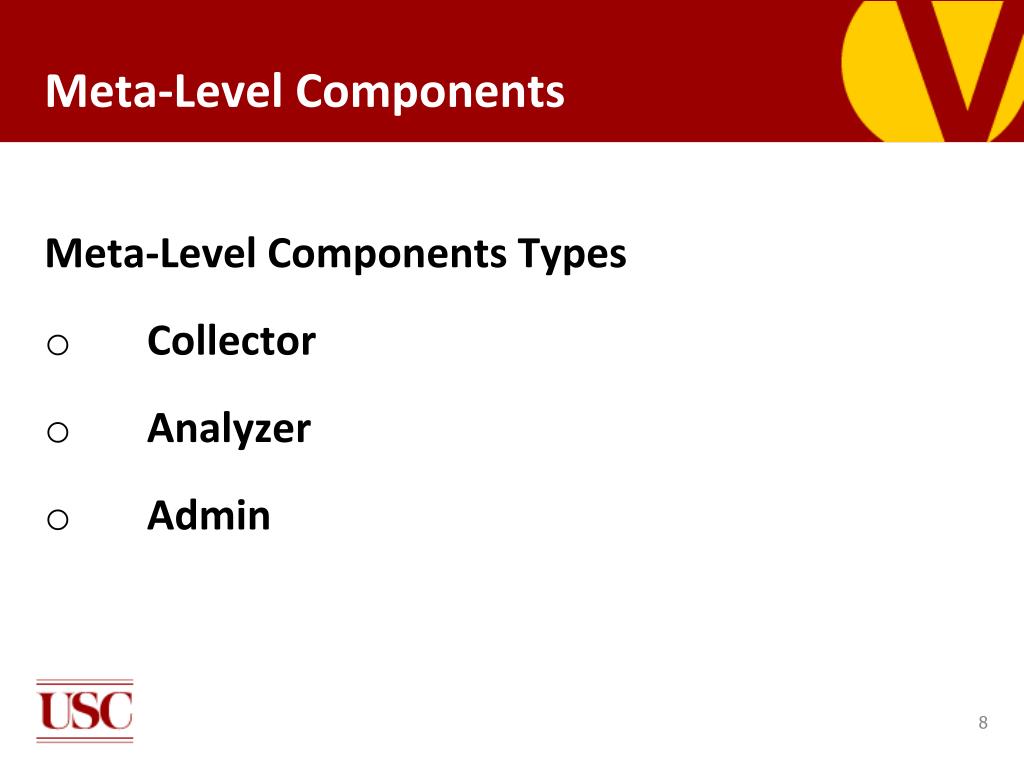 Meta-Level Components

Meta-Level Components Types

o Collector

o Analyzer

o Admin

USC

8